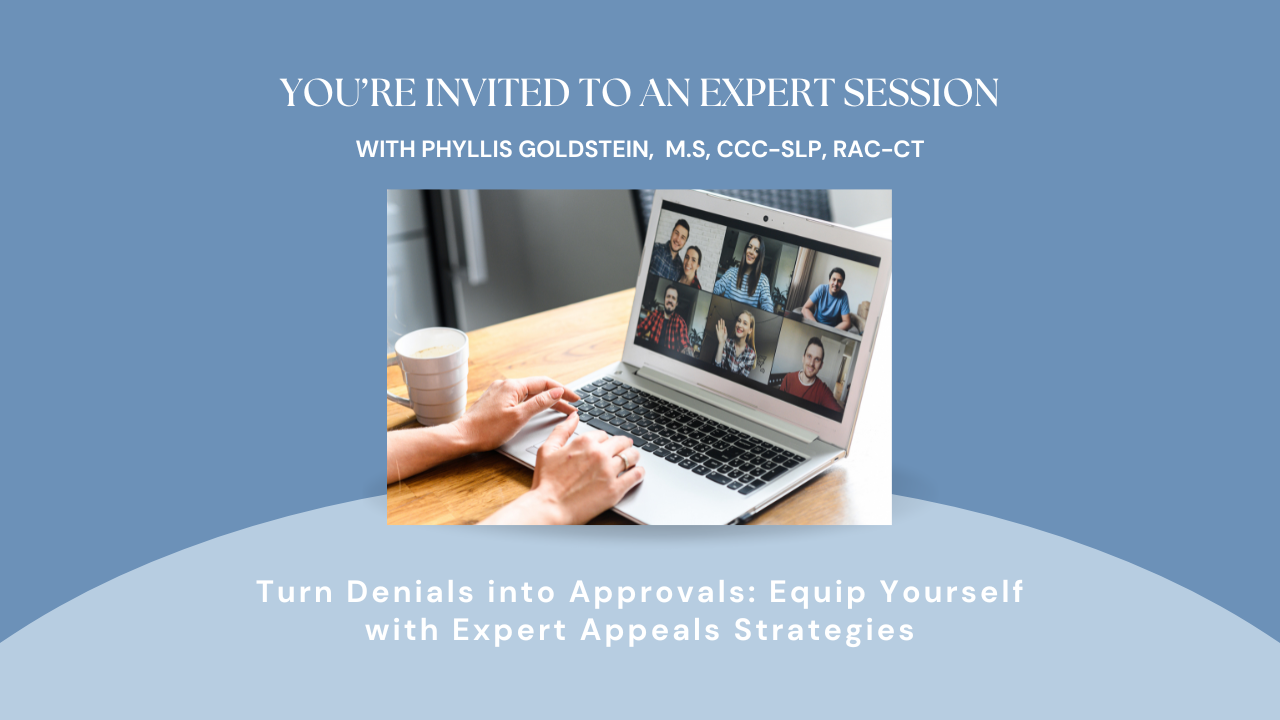 YOU'RE INVITED TO AN EXPERT SESSION

WITH PHYLLIS GOLDSTEIN, M.S, CCC-SLP, RAC-CT

Turn Denials into Approvals: Equip Yourself with Expert Appeals Strategies